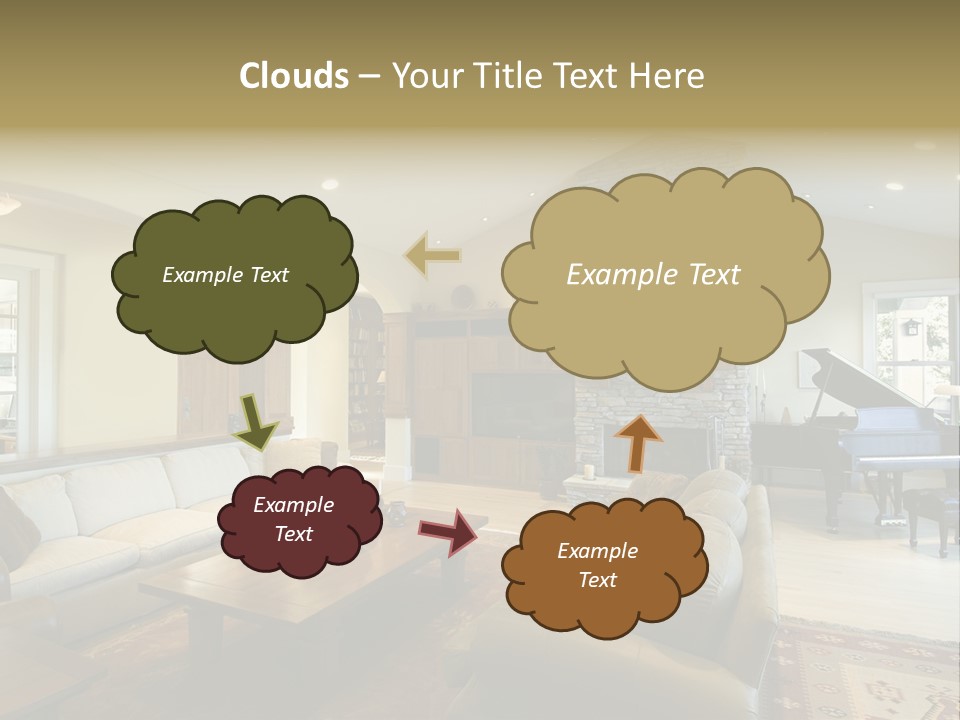 Clouds – Your Title Text Here

Example Text

Example Text

Example Text

Example Text